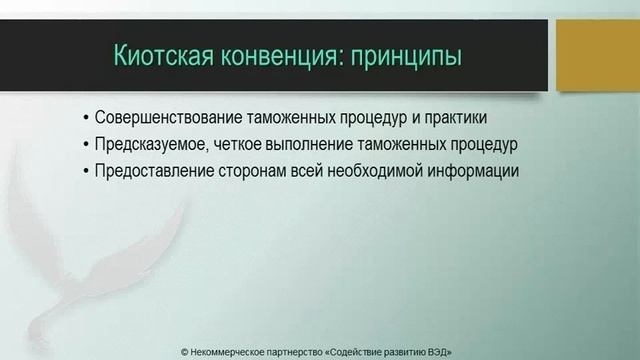 Киотская конвенция: принципы

• Совершенствование таможенных процедур и практики
• Предсказуемое, четкое выполнение таможенных процедур
• Предоставление сторонам всей необходимой информации

© Некоммерческое партнерство «Содействие развитию ВЭД»